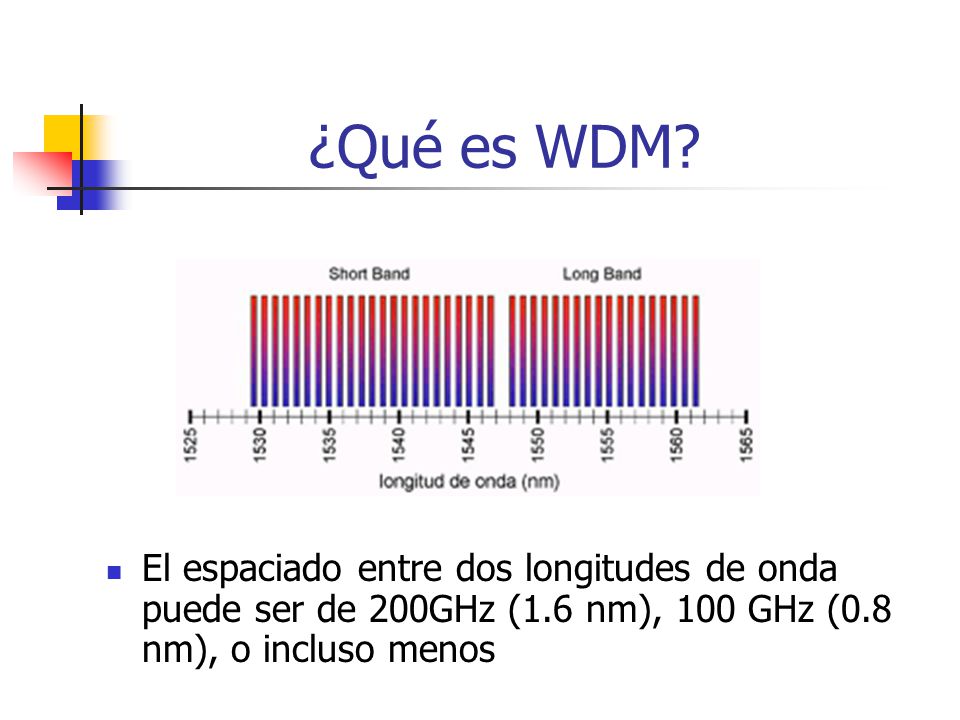 ¿Qué es WDM?

Short Band

Long Band

1525
1530
1535
1540
1545
1550
1555
1560
1565

longitud de onda (nm)

El espaciado entre dos longitudes de onda puede ser de 200GHz (1.6 nm), 100 GHz (0.8 nm), o incluso menos